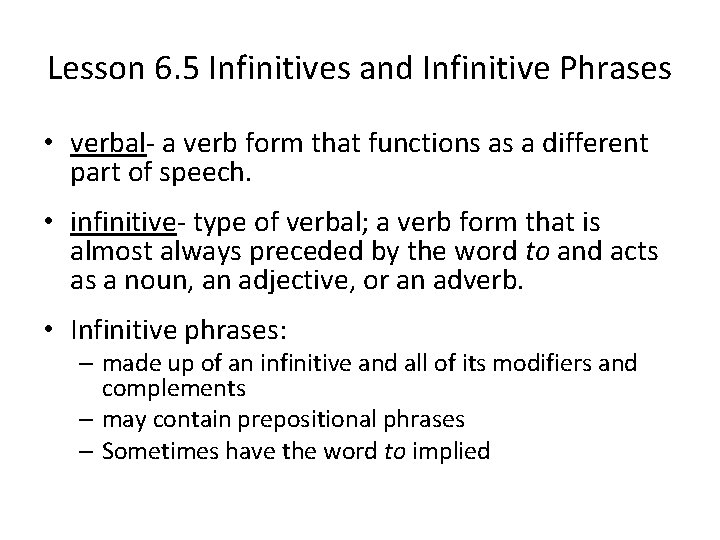 Lesson 6.5 Infinitives and Infinitive Phrases

• verbal- a verb form that functions as a different part of speech.

• infinitive- type of verbal; a verb form that is almost always preceded by the word to and acts as a noun, an adjective, or an adverb.

• Infinitive phrases:
– made up of an infinitive and all of its modifiers and complements
– may contain prepositional phrases
– Sometimes have the word to implied